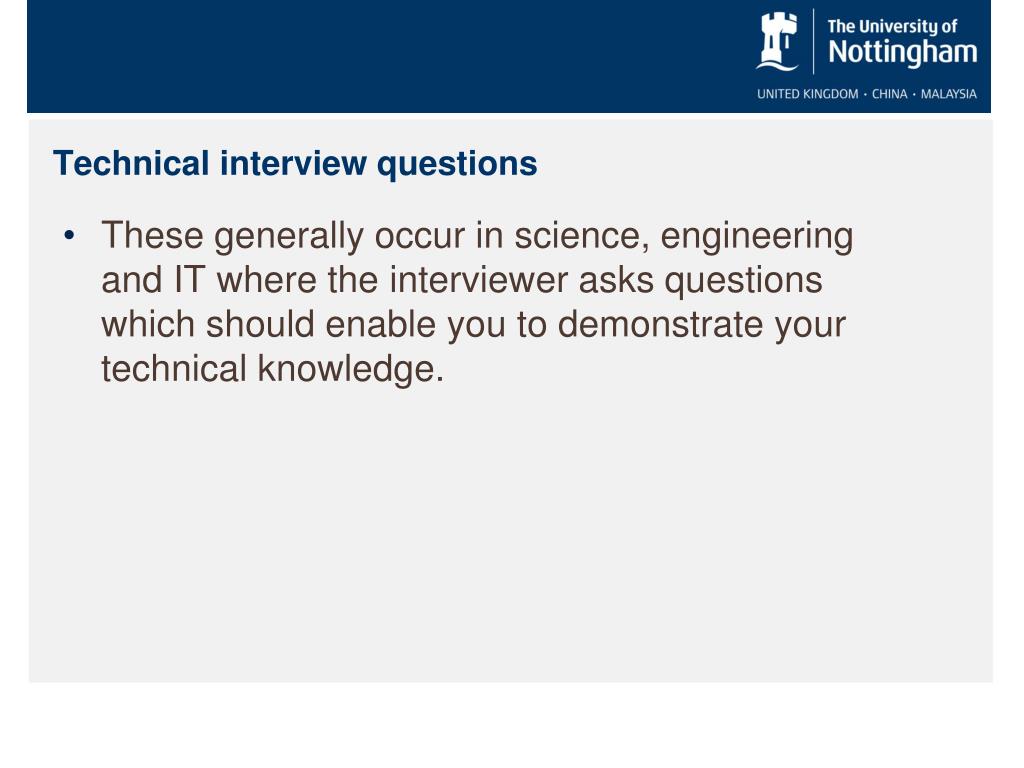 The University of
Nottingham
UNITED KINGDOM · CHINA · MALAYSIA

Technical interview questions

• These generally occur in science, engineering and IT where the interviewer asks questions which should enable you to demonstrate your technical knowledge.